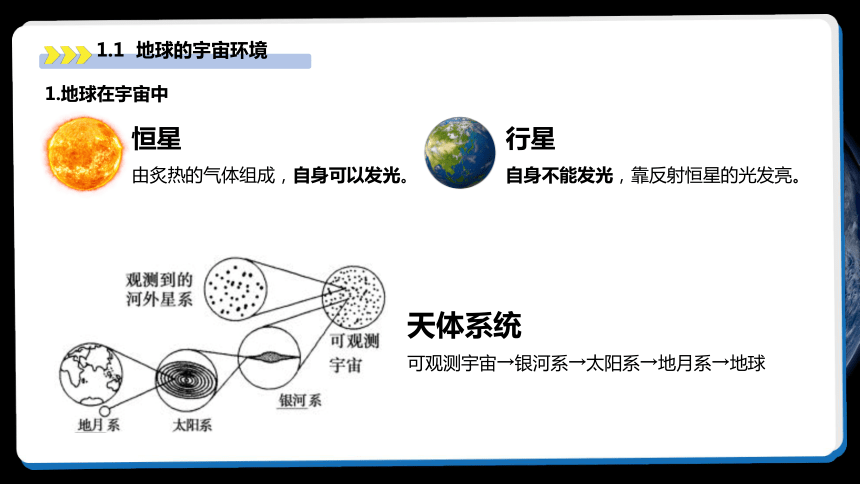 1.1 地球的宇宙环境

1.地球在宇宙中

恒星

由炙热的气体组成，自身可以发光。

行星

自身不能发光，靠反射恒星的光发亮。

观测到的河外星系

可观测宇宙

银河系

太阳系

地月系

天体系统

可观测宇宙→银河系→太阳系→地月系→地球